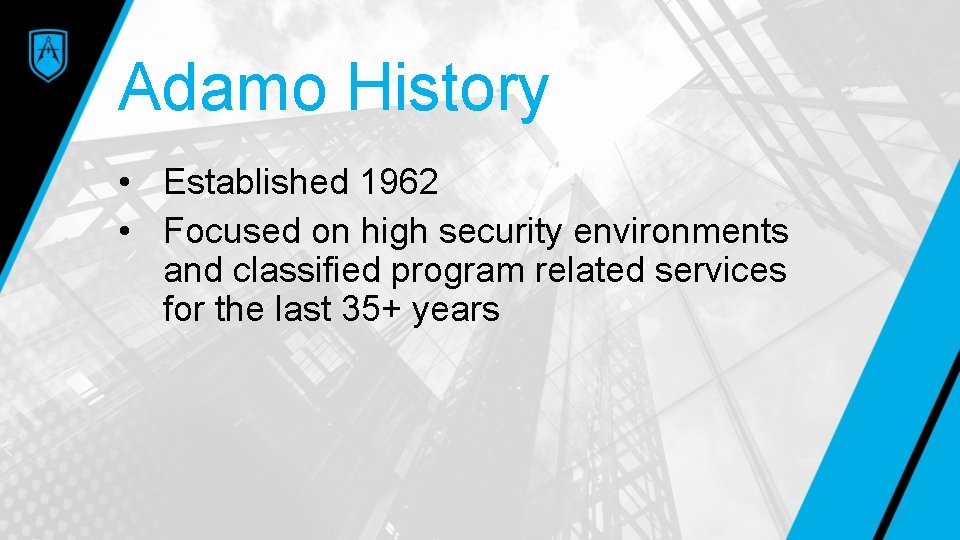 Adamo History

• Established 1962
• Focused on high security environments and classified program related services for the last 35+ years